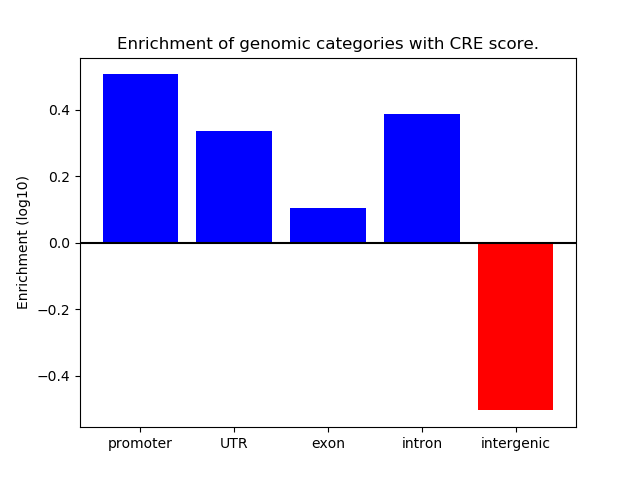 Enrichment of genomic categories with CRE score.

Enrichment (log10)

0.4
0.2
0.0
−0.2
−0.4

promoter
UTR
exon
intron
intergenic